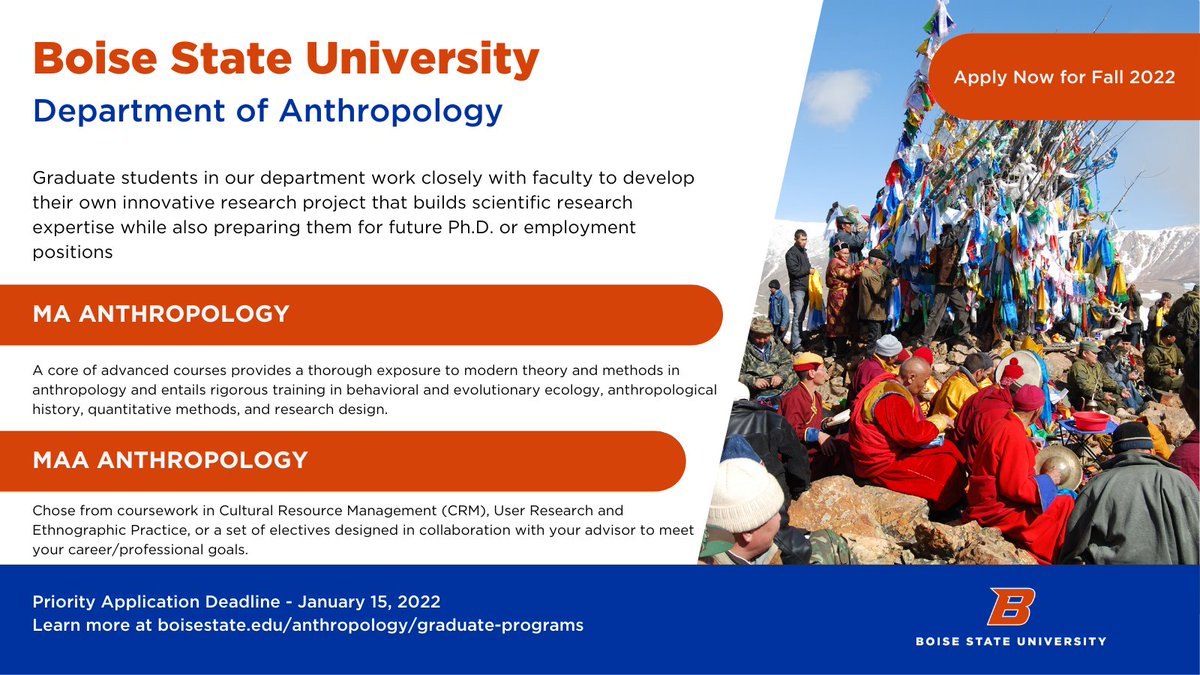 Boise State University
Department of Anthropology

Apply Now for Fall 2022

Graduate students in our department work closely with faculty to develop their own innovative research project that builds scientific research expertise while also preparing them for future Ph.D. or employment positions

MA ANTHROPOLOGY

A core of advanced courses provides a thorough exposure to modern theory and methods in anthropology and entails rigorous training in behavioral and evolutionary ecology, anthropological history, quantitative methods, and research design.

MAA ANTHROPOLOGY

Chose from coursework in Cultural Resource Management (CRM), User Research and Ethnographic Practice, or a set of electives designed in collaboration with your advisor to meet your career/professional goals.

Priority Application Deadline - January 15, 2022
Learn more at boisestate.edu/anthropology/graduate-programs

B
BOISE STATE UNIVERSITY